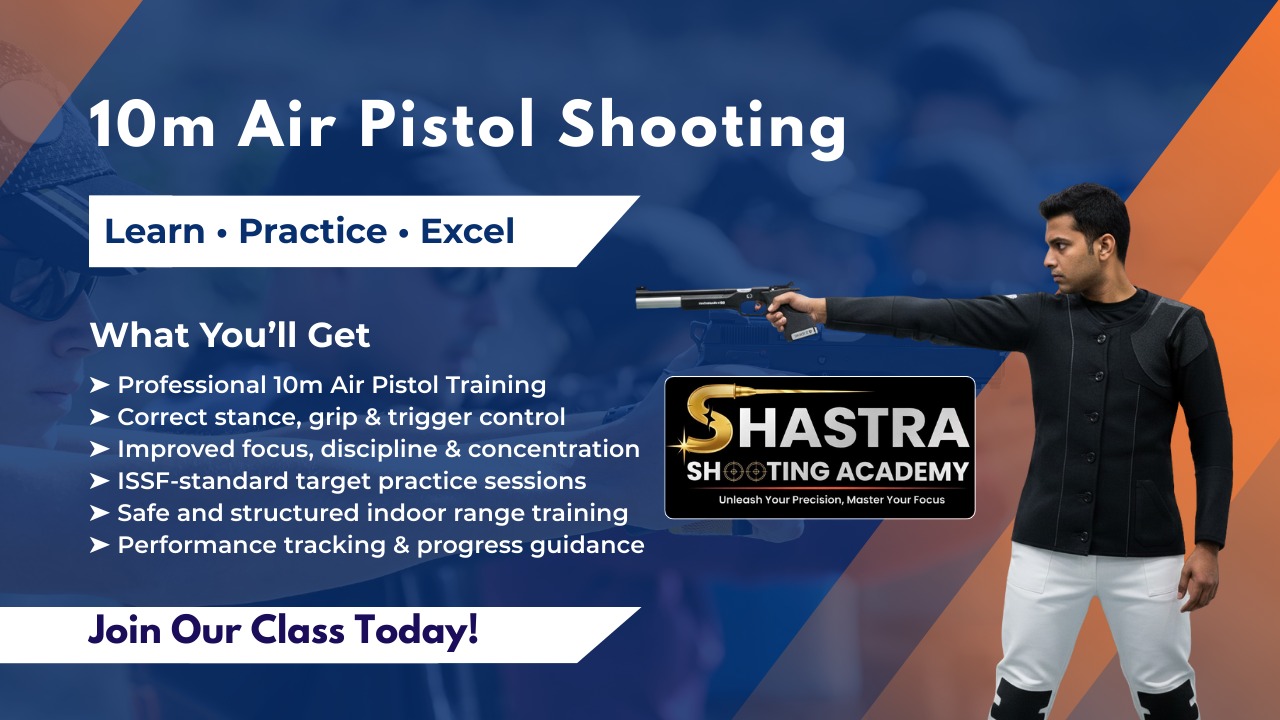 10m Air Pistol Shooting

Learn • Practice • Excel

What You'll Get

➤ Professional 10m Air Pistol Training
➤ Correct stance, grip & trigger control
➤ Improved focus, discipline & concentration
➤ ISSF-standard target practice sessions
➤ Safe and structured indoor range training
➤ Performance tracking & progress guidance

SHASTRA
SHOOTING ACADEMY
Unleash Your Precision, Master Your Focus

Join Our Class Today!